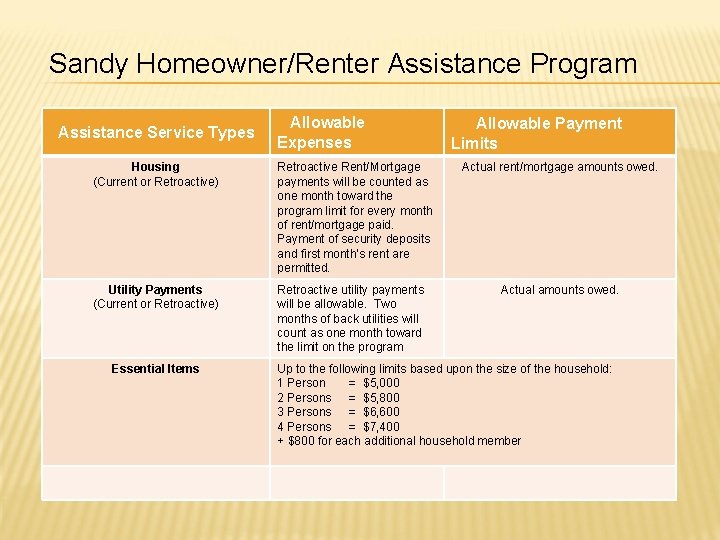 Sandy Homeowner/Renter Assistance Program

| Assistance Service Types | Allowable Expenses | Allowable Payment Limits |
|---|---|---|
| **Housing** (Current or Retroactive) | Retroactive Rent/Mortgage payments will be counted as one month toward the program limit for every month of rent/mortgage paid. Payment of security deposits and first month's rent are permitted. | Actual rent/mortgage amounts owed. |
| **Utility Payments** (Current or Retroactive) | Retroactive utility payments will be allowable. Two months of back utilities will count as one month toward the limit on the program | Actual amounts owed. |
| **Essential Items** | Up to the following limits based upon the size of the household: 1 Person = \$5,000 2 Persons = \$5,800 3 Persons = \$6,600 4 Persons = \$7,400 + \$800 for each additional household member | |
| | | |